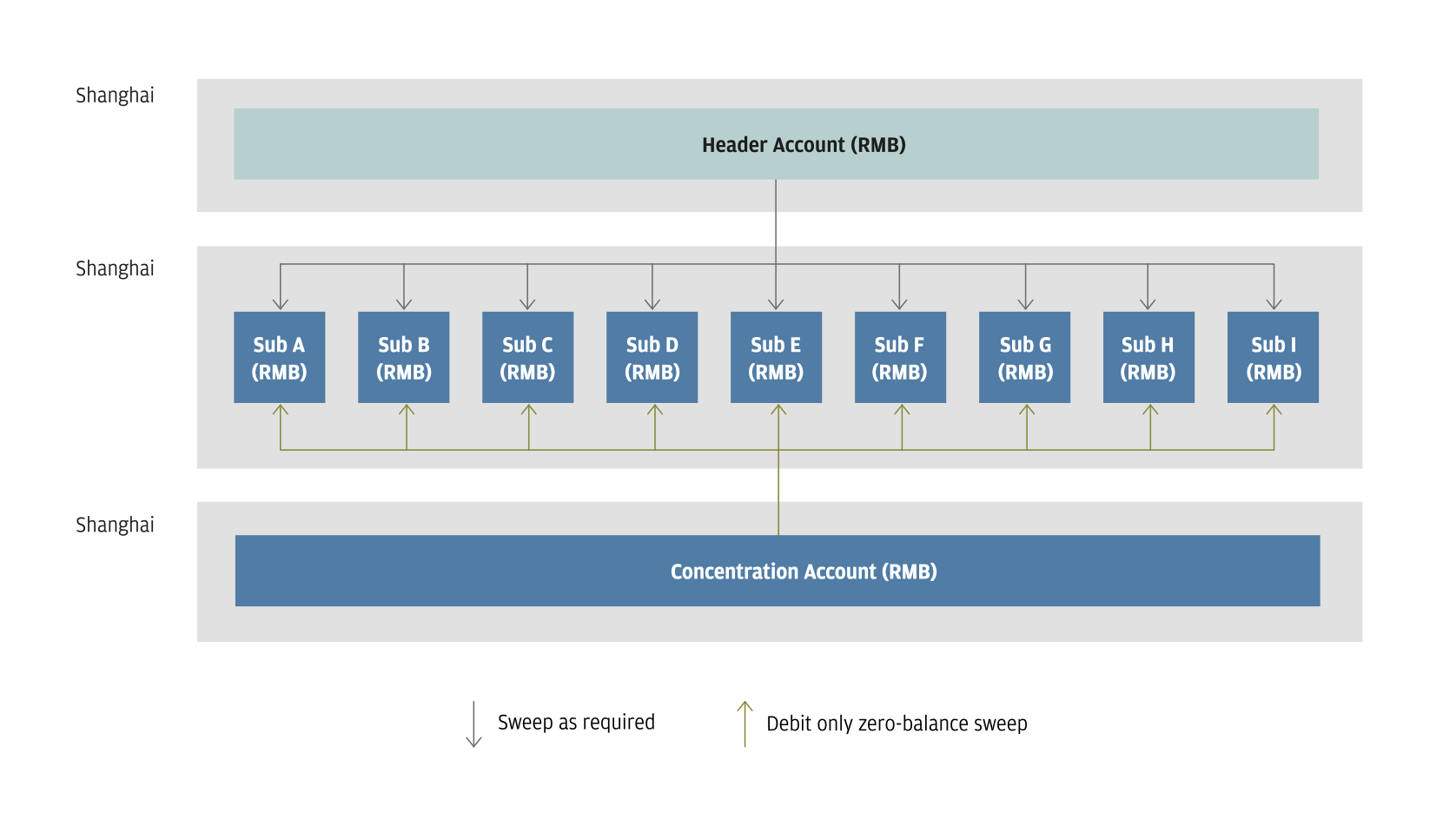 Shanghai

Header Account (RMB)

Shanghai

Sub A (RMB)

Sub B (RMB)

Sub C (RMB)

Sub D (RMB)

Sub E (RMB)

Sub F (RMB)

Sub G (RMB)

Sub H (RMB)

Sub I (RMB)

Shanghai

Concentration Account (RMB)

Sweep as required

Debit only zero-balance sweep